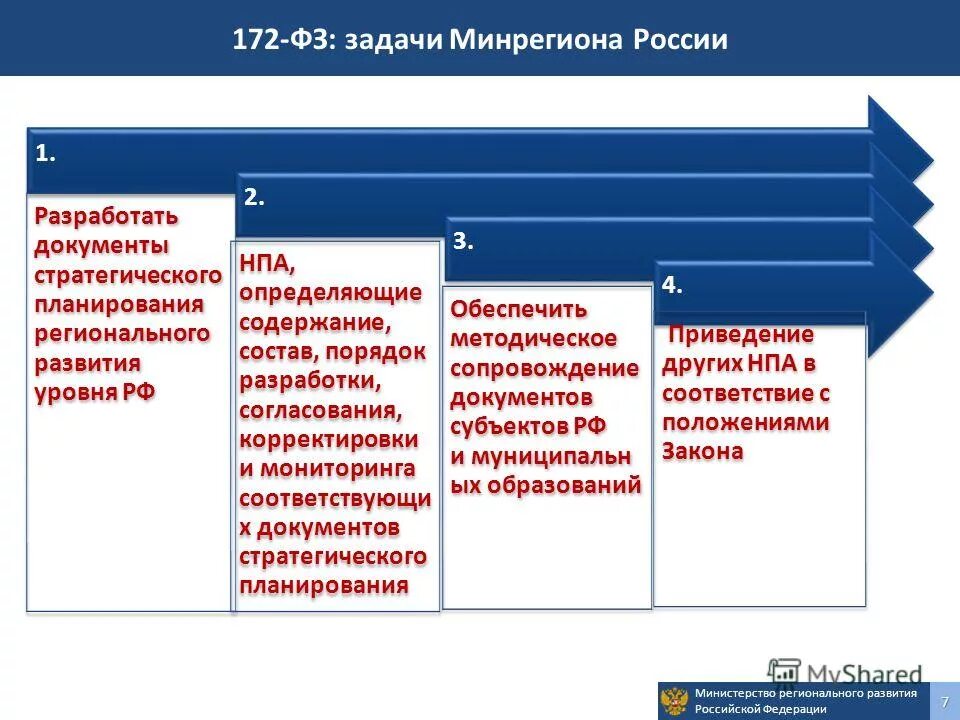 172-ФЗ: задачи Минрегиона России

1.

Разработать документы стратегического планирования регионального развития уровня РФ

2.

НПА, определяющие содержание, состав, порядок разработки, согласования, корректировки и мониторинга соответствующих документов стратегического планирования

3.

Обеспечить методическое сопровождение документов субъектов РФ и муниципальных образований

4.

Приведение других НПА в соответствие с положениями Закона

MyShared

Министерство регионального развития Российской Федерации

7